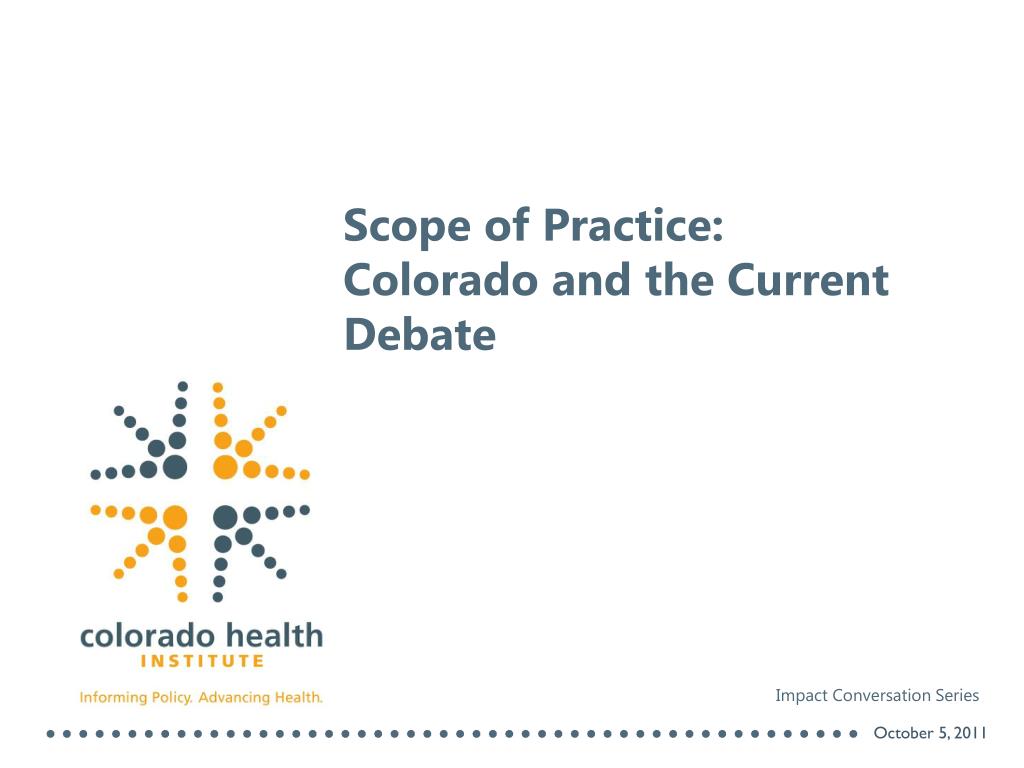 Scope of Practice: Colorado and the Current Debate

colorado health
INSTITUTE
Informing Policy. Advancing Health.

Impact Conversation Series

October 5, 2011